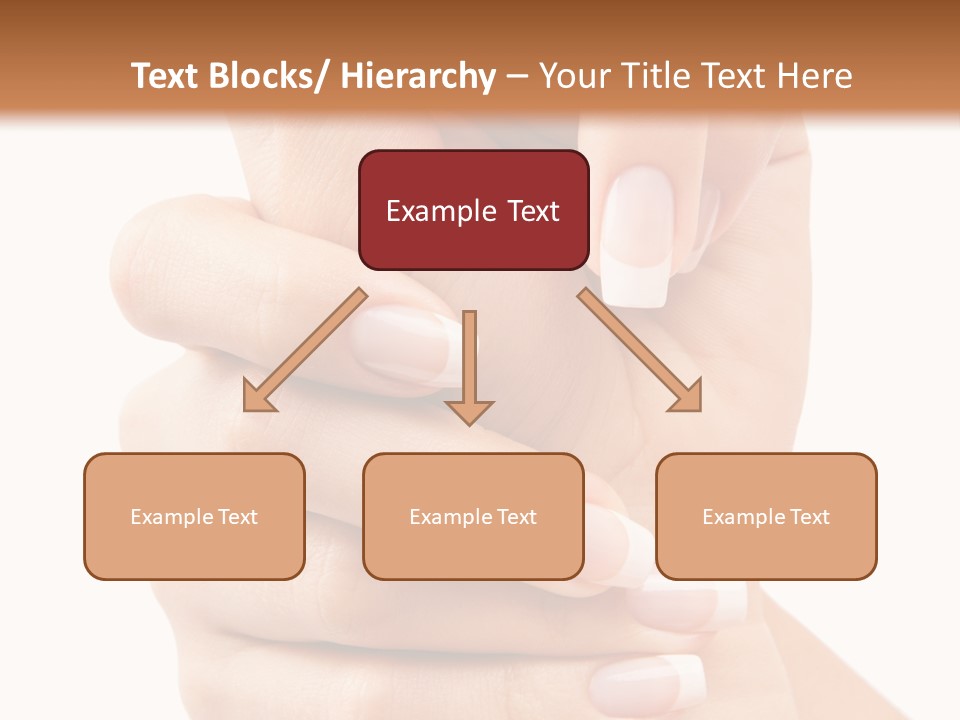 Text Blocks/ Hierarchy – Your Title Text Here

Example Text

Example Text

Example Text

Example Text